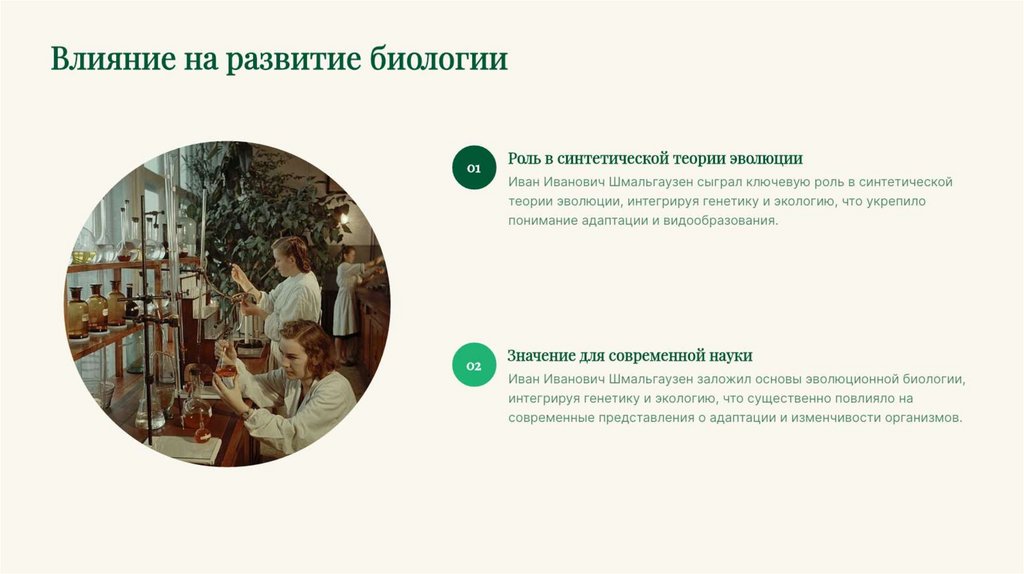 Влияние на развитие биологии

01

Роль в синтетической теории эволюции

Иван Иванович Шмальгаузен сыграл ключевую роль в синтетической теории эволюции, интегрируя генетику и экологию, что укрепило понимание адаптации и видообразования.

02

Значение для современной науки

Иван Иванович Шмальгаузен заложил основы эволюционной биологии, интегрируя генетику и экологию, что существенно повлияло на современные представления о адаптации и изменчивости организмов.